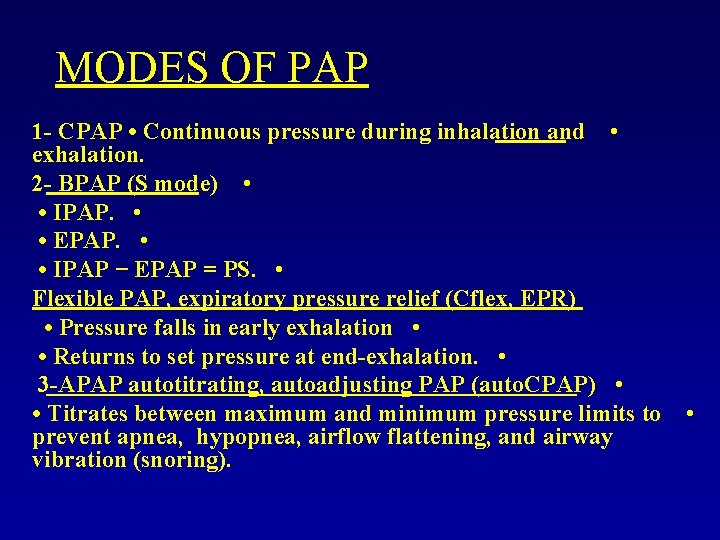 MODES OF PAP

1- CPAP • Continuous pressure during inhalation and • exhalation.

2- BPAP (S mode) •

• IPAP. •

• EPAP. •

• IPAP − EPAP = PS. •

Flexible PAP, expiratory pressure relief (Cflex, EPR)

• Pressure falls in early exhalation •

• Returns to set pressure at end-exhalation. •

3-APAP autotitrating, autoadjusting PAP (autoCPAP) •

• Titrates between maximum and minimum pressure limits to • prevent apnea, hypopnea, airflow flattening, and airway vibration (snoring).